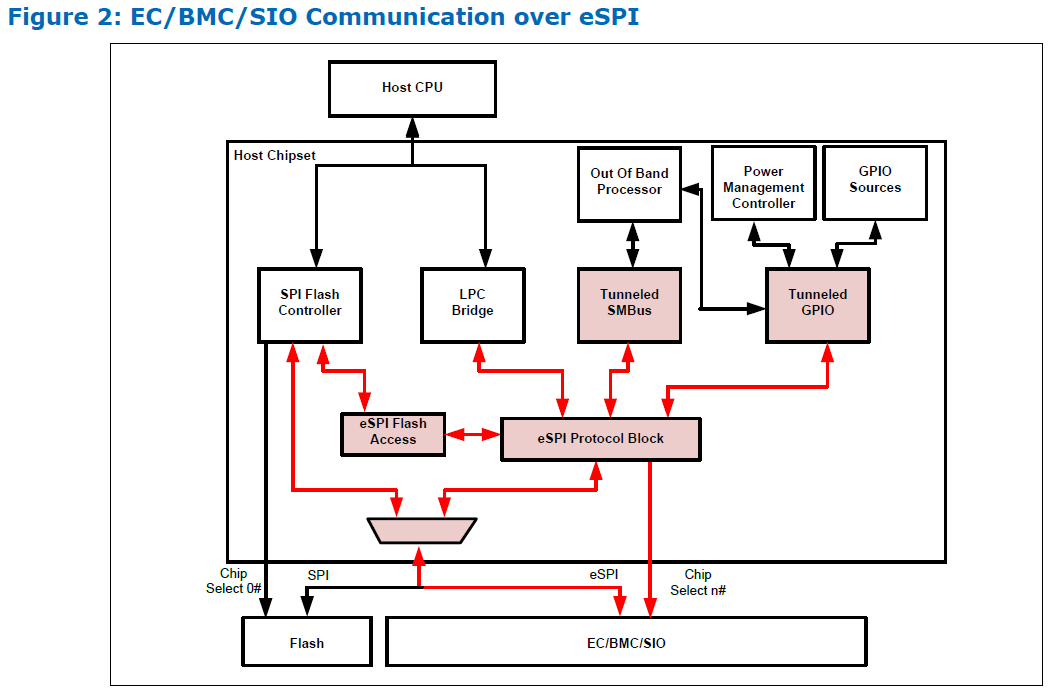 Figure 2: EC/BMC/SIO Communication over eSPI

Host CPU

Host Chipset

Out Of Band Processor

Power Management Controller

GPIO Sources

SPI Flash Controller

LPC Bridge

Tunneled SMBus

Tunneled GPIO

eSPI Flash Access

eSPI Protocol Block

Chip Select 0#

SPI

eSPI

Chip Select n#

Flash

EC/BMC/SIO